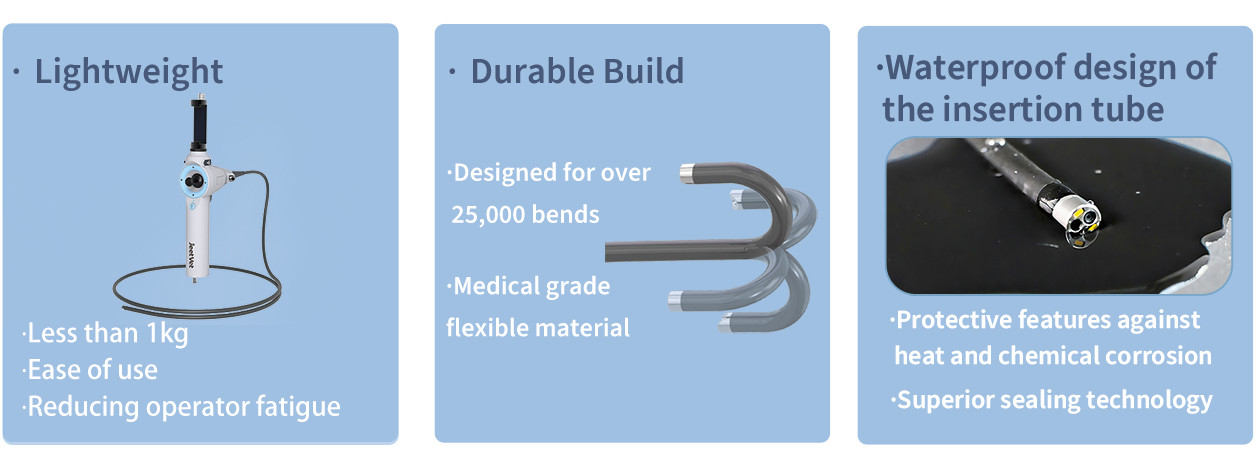 · Lightweight

JeetVee

·Less than 1kg
·Ease of use
·Reducing operator fatigue

· Durable Build

·Designed for over 25,000 bends

·Medical grade flexible material

·Waterproof design of the insertion tube

·Protective features against heat and chemical corrosion

·Superior sealing technology